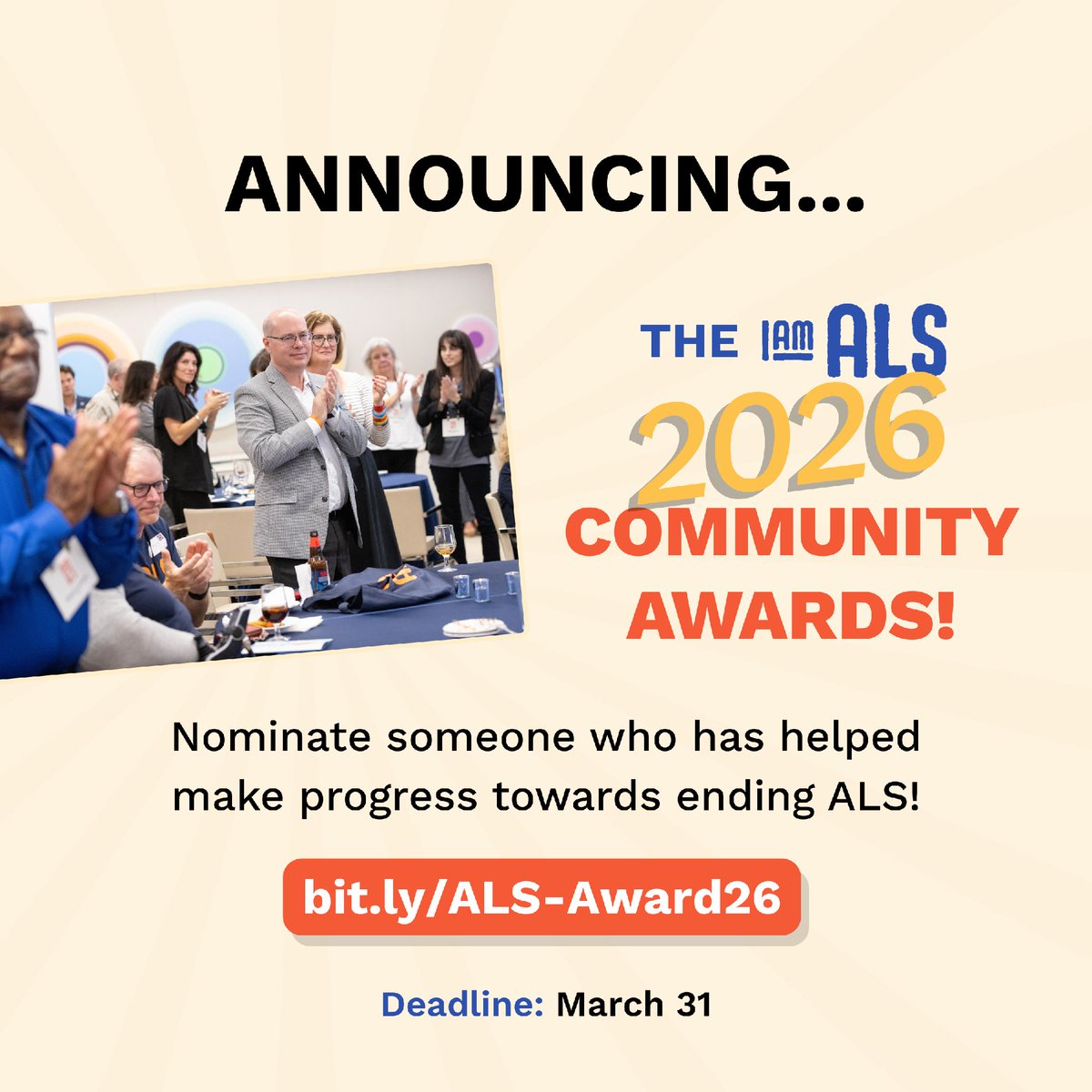 ANNOUNCING...

THE I AM ALS 2026 COMMUNITY AWARDS!

Nominate someone who has helped make progress towards ending ALS!

bit.ly/ALS-Award26

Deadline: March 31